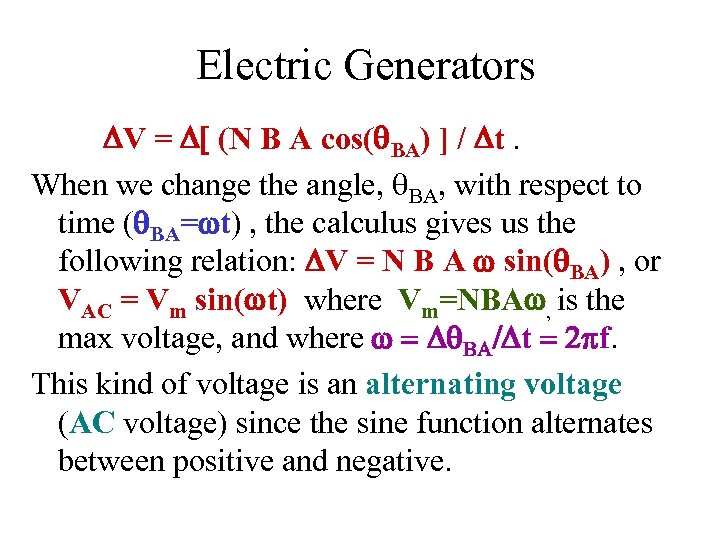 Electric Generators

$\Delta V = \Delta[ (N B A \cos(\theta_{BA}) ] / \Delta t$ .

When we change the angle, $\theta_{BA}$, with respect to time ($\theta_{BA}=\omega t$) , the calculus gives us the following relation: $\Delta V = N B A \omega \sin(\theta_{BA})$ , or $V_{AC} = V_m \sin(\omega t)$ where $V_m=NBA\omega$, is the max voltage, and where $\omega = \Delta\theta_{BA}/\Delta t = 2\pi f$.

This kind of voltage is an alternating voltage (AC voltage) since the sine function alternates between positive and negative.